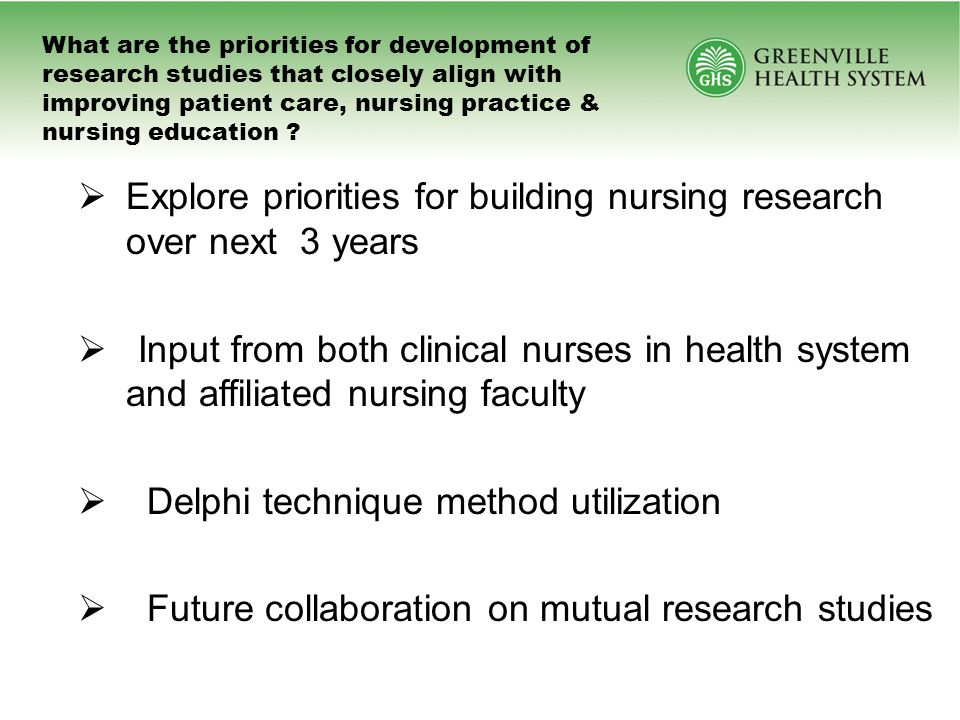 What are the priorities for development of research studies that closely align with improving patient care, nursing practice & nursing education ?

GHS GREENVILLE HEALTH SYSTEM

➢ Explore priorities for building nursing research over next 3 years

➢ Input from both clinical nurses in health system and affiliated nursing faculty

➢ Delphi technique method utilization

➢ Future collaboration on mutual research studies